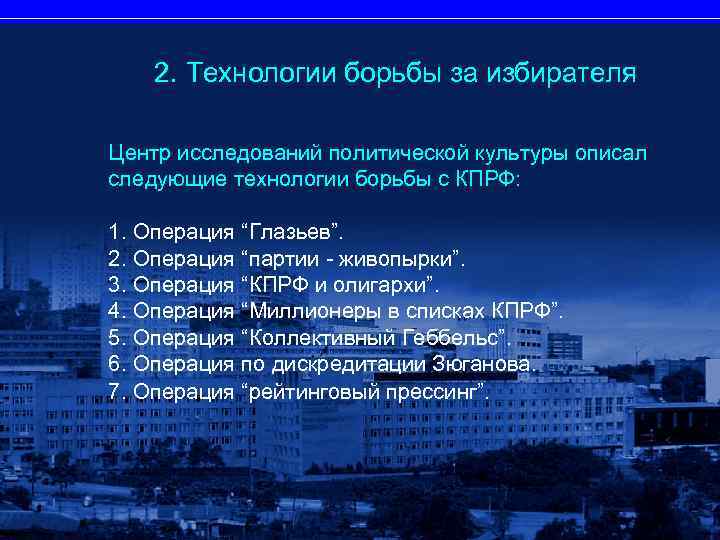 2. Технологии борьбы за избирателя

Центр исследований политической культуры описал следующие технологии борьбы с КПРФ:

1. Операция “Глазьев”.
2. Операция “партии - живопырки”.
3. Операция “КПРФ и олигархи”.
4. Операция “Миллионеры в списках КПРФ”.
5. Операция “Коллективный Геббельс”.
6. Операция по дискредитации Зюганова.
7. Операция “рейтинговый прессинг”.